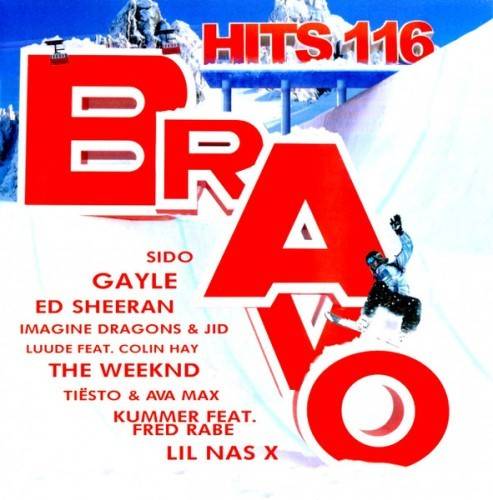 HITS 116
BRAVO

SIDO
GAYLE
ED SHEERAN
IMAGINE DRAGONS & JID
LUUDE FEAT. COLIN HAY
THE WEEKND
TIËSTO & AVA MAX
KUMMER FEAT. FRED RABE
LIL NAS X